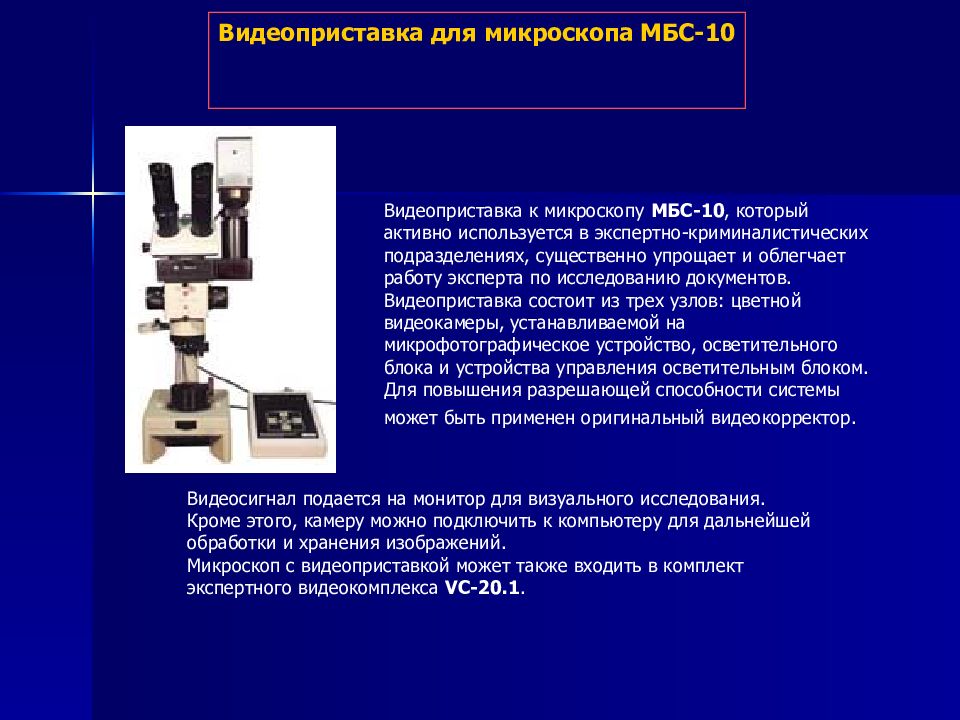 Видеоприставка для микроскопа МБС-10

Видеоприставка к микроскопу МБС-10, который активно используется в экспертно-криминалистических подразделениях, существенно упрощает и облегчает работу эксперта по исследованию документов. Видеоприставка состоит из трех узлов: цветной видеокамеры, устанавливаемой на микрофотографическое устройство, осветительного блока и устройства управления осветительным блоком. Для повышения разрешающей способности системы может быть применен оригинальный видеокорректор.

Видеосигнал подается на монитор для визуального исследования. Кроме этого, камеру можно подключить к компьютеру для дальнейшей обработки и хранения изображений. Микроскоп с видеоприставкой может также входить в комплект экспертного видеокомплекса VC-20.1.